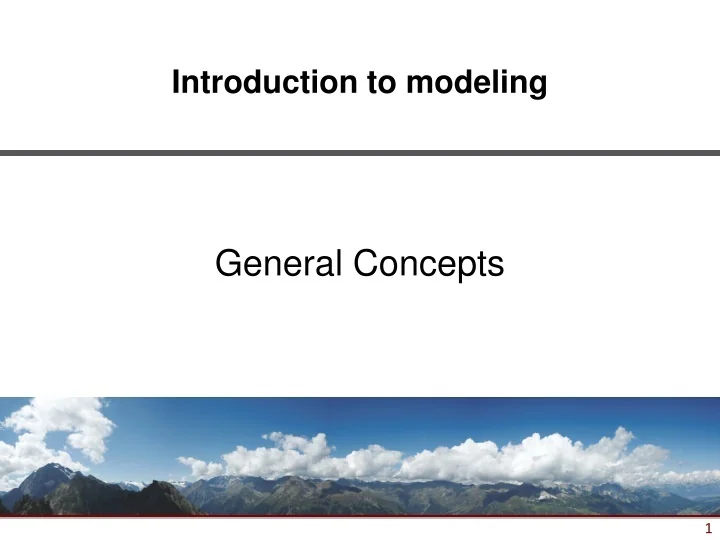 Introduction to modeling

General Concepts

1